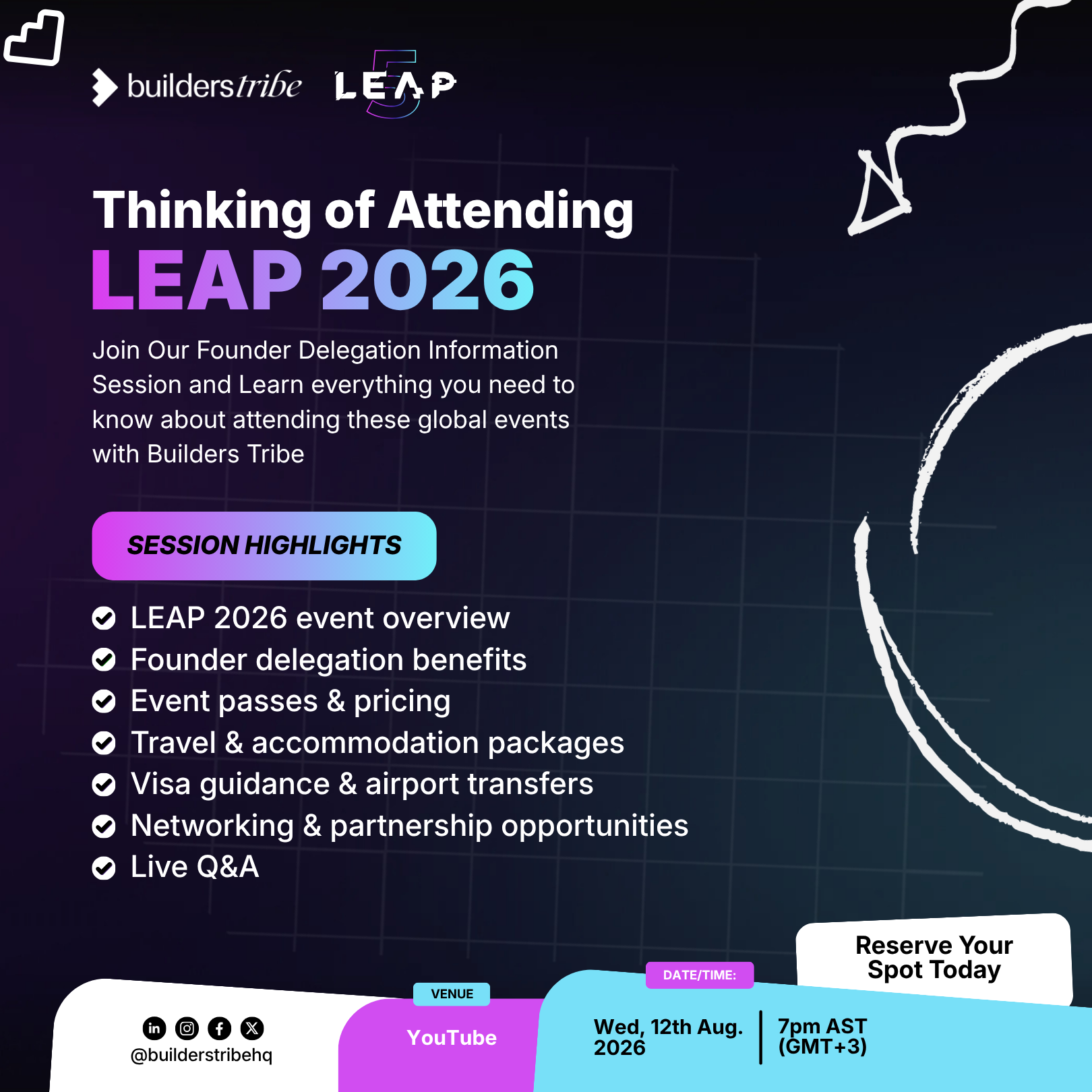 builderstribe LEAP 5

Thinking of Attending
LEAP 2026

Join Our Founder Delegation Information Session and Learn everything you need to know about attending these global events with Builders Tribe

SESSION HIGHLIGHTS

LEAP 2026 event overview
Founder delegation benefits
Event passes & pricing
Travel & accommodation packages
Visa guidance & airport transfers
Networking & partnership opportunities
Live Q&A

Reserve Your Spot Today

@builderstribehq

VENUE
YouTube

DATE/TIME:
Wed, 12th Aug. 2026
7pm AST (GMT+3)